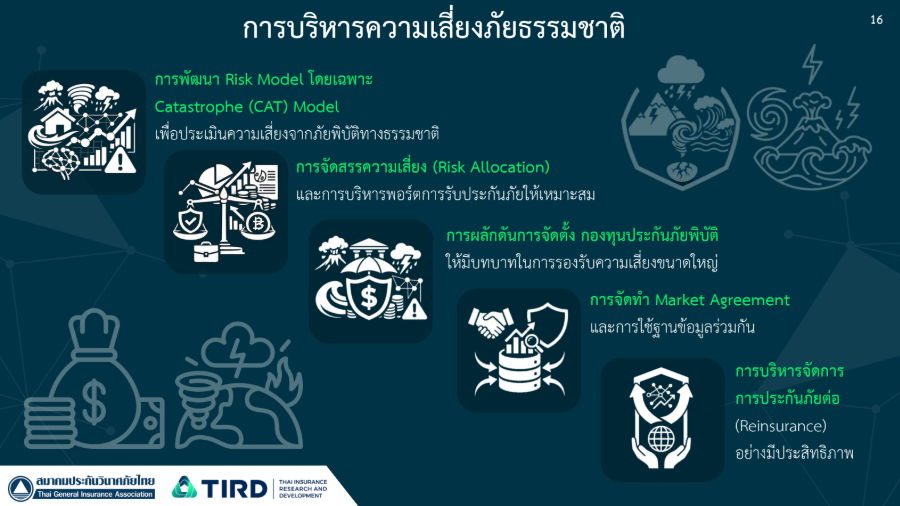 การบริหารความเสี่ยงภัยธรรมชาติ

16

การพัฒนา Risk Model โดยเฉพาะ Catastrophe (CAT) Model
เพื่อประเมินความเสี่ยงจากภัยพิบัติทางธรรมชาติ

การจัดสรรความเสี่ยง (Risk Allocation)
และการบริหารพอร์ตการรับประกันภัยให้เหมาะสม

การผลักดันการจัดตั้ง กองทุนประกันภัยพิบัติ
ให้มีบทบาทในการรองรับความเสี่ยงขนาดใหญ่

การจัดทำ Market Agreement
และการใช้ฐานข้อมูลร่วมกัน

การบริหารจัดการ
การประกันภัยต่อ
(Reinsurance)
อย่างมีประสิทธิภาพ

สมาคมประกันวินาศภัยไทย
Thai General Insurance Association

TIRD
THAI INSURANCE RESEARCH AND DEVELOPMENT